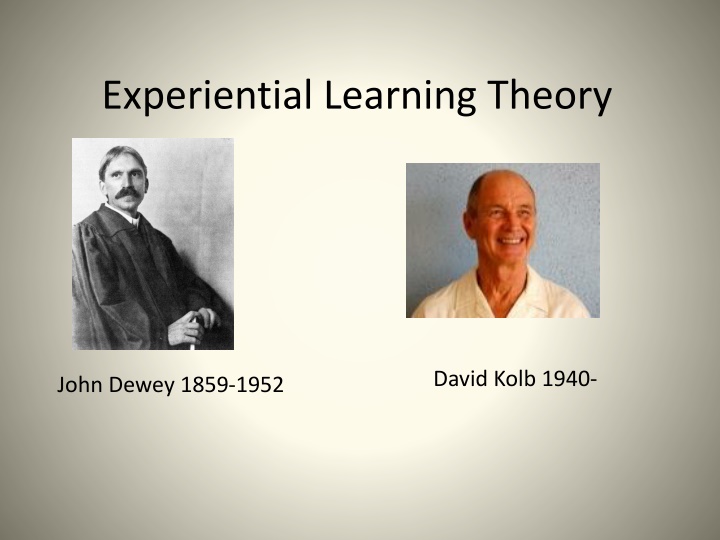 Experiential Learning Theory

John Dewey 1859-1952

David Kolb 1940-